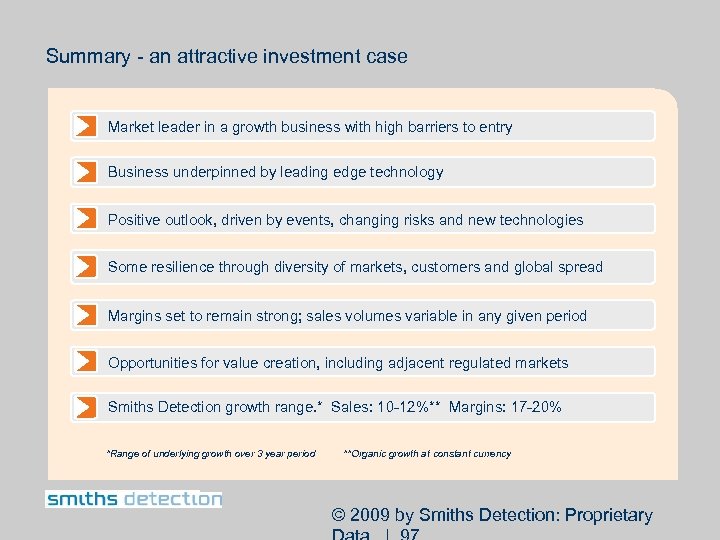 Summary - an attractive investment case

Market leader in a growth business with high barriers to entry

Business underpinned by leading edge technology

Positive outlook, driven by events, changing risks and new technologies

Some resilience through diversity of markets, customers and global spread

Margins set to remain strong; sales volumes variable in any given period

Opportunities for value creation, including adjacent regulated markets

Smiths Detection growth range.* Sales: 10-12%** Margins: 17-20%

*Range of underlying growth over 3 year period **Organic growth at constant currency

smiths detection

© 2009 by Smiths Detection: Proprietary Data | 97